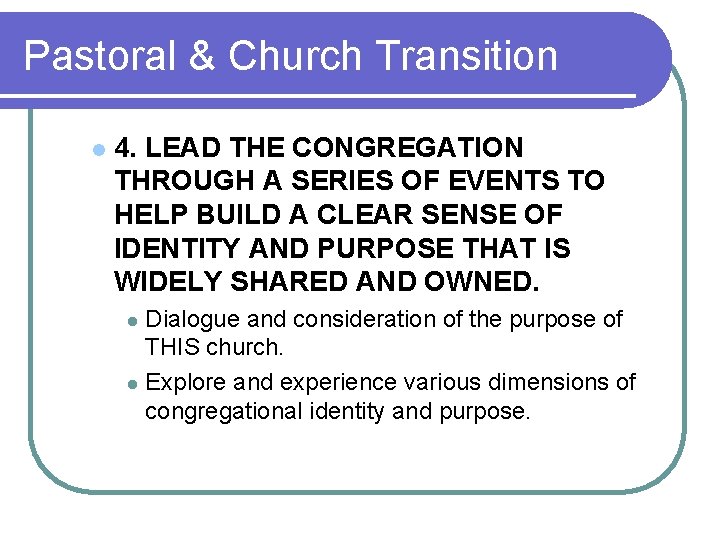 Pastoral & Church Transition

- 4. LEAD THE CONGREGATION THROUGH A SERIES OF EVENTS TO HELP BUILD A CLEAR SENSE OF IDENTITY AND PURPOSE THAT IS WIDELY SHARED AND OWNED.
  - Dialogue and consideration of the purpose of THIS church.
  - Explore and experience various dimensions of congregational identity and purpose.